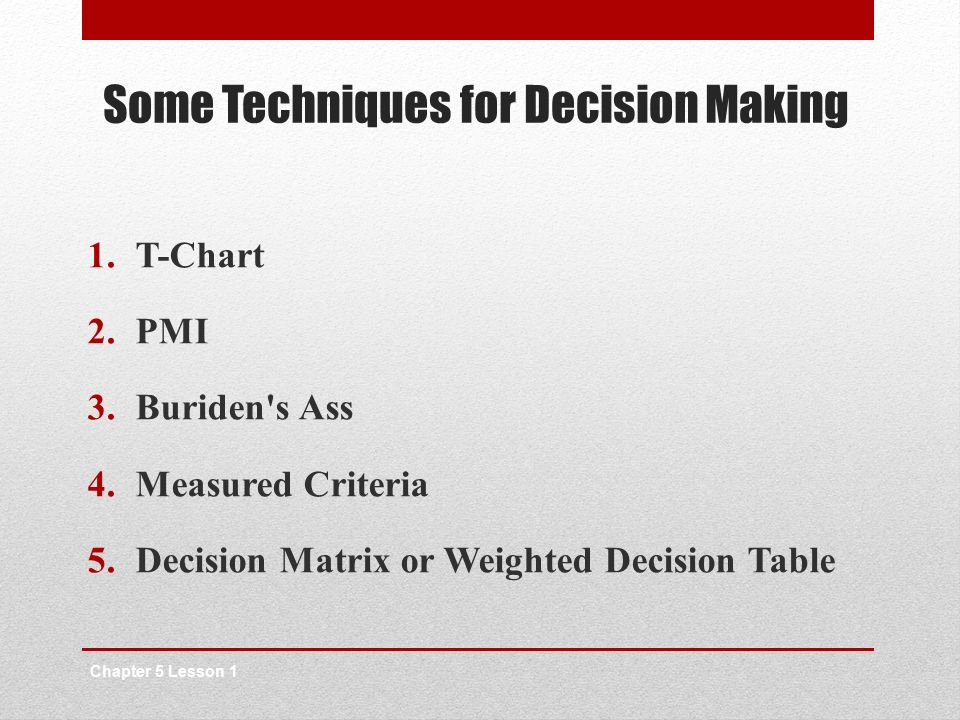 Some Techniques for Decision Making

1. T-Chart
2. PMI
3. Buriden's Ass
4. Measured Criteria
5. Decision Matrix or Weighted Decision Table

Chapter 5 Lesson 1